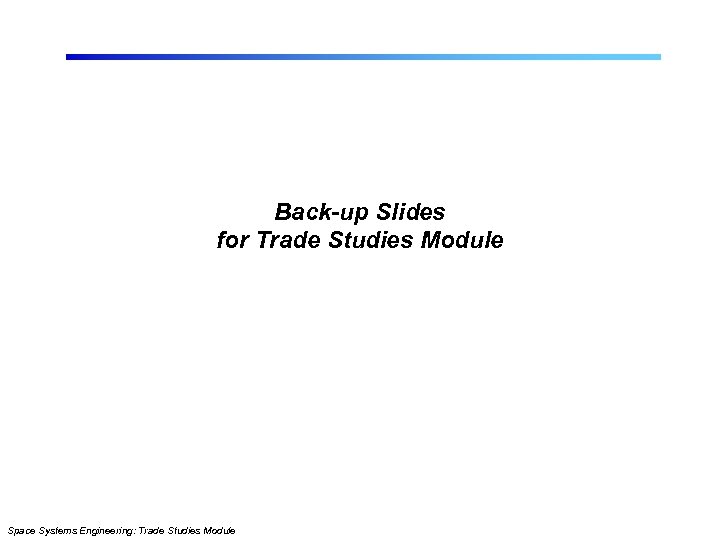 Back-up Slides
for Trade Studies Module

Space Systems Engineering: Trade Studies Module